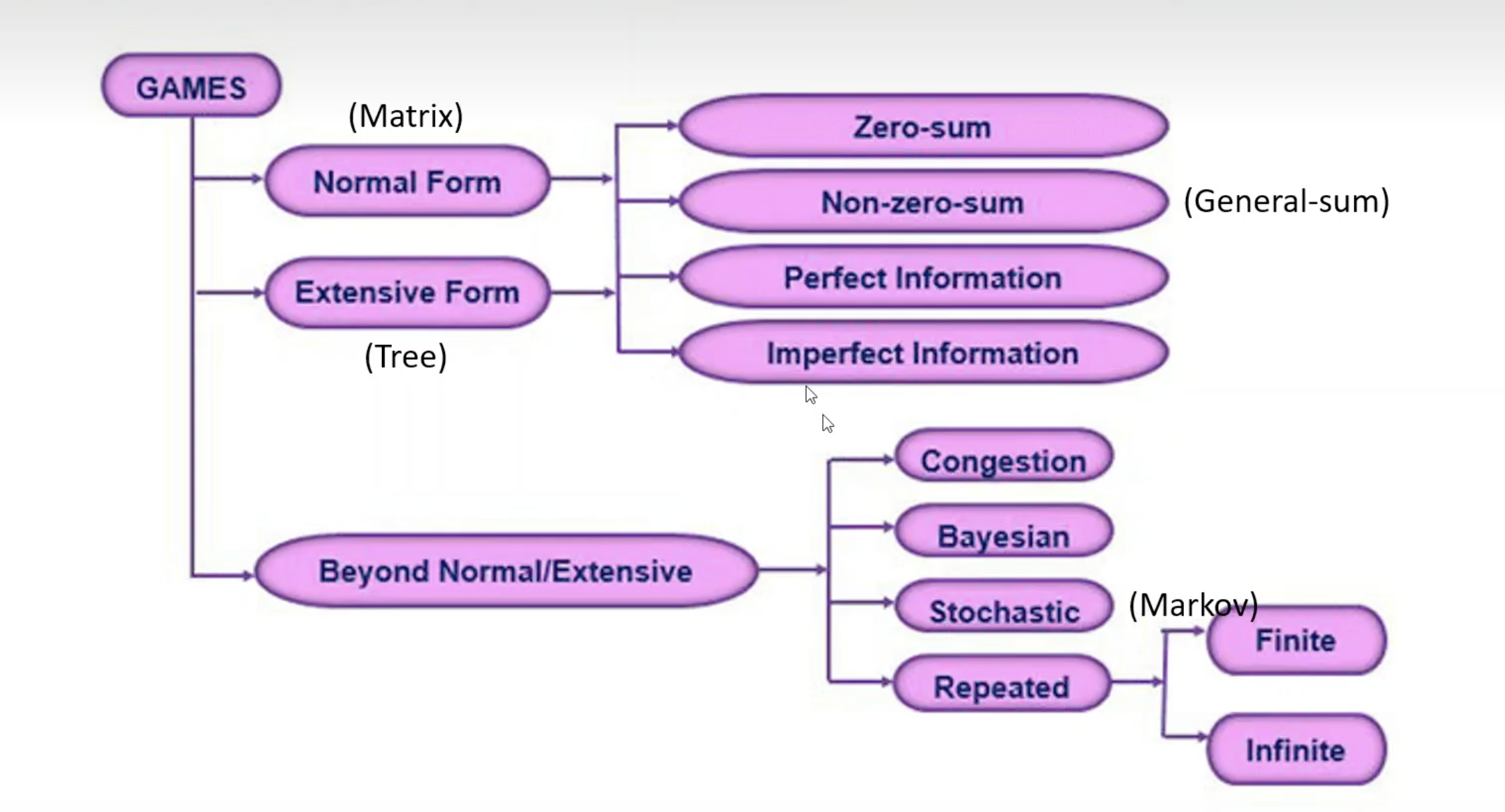 GAMES

(Matrix)

Normal Form

Extensive Form

(Tree)

Zero-sum

Non-zero-sum

(General-sum)

Perfect Information

Imperfect Information

Beyond Normal/Extensive

Congestion

Bayesian

Stochastic

(Markov)

Repeated

Finite

Infinite